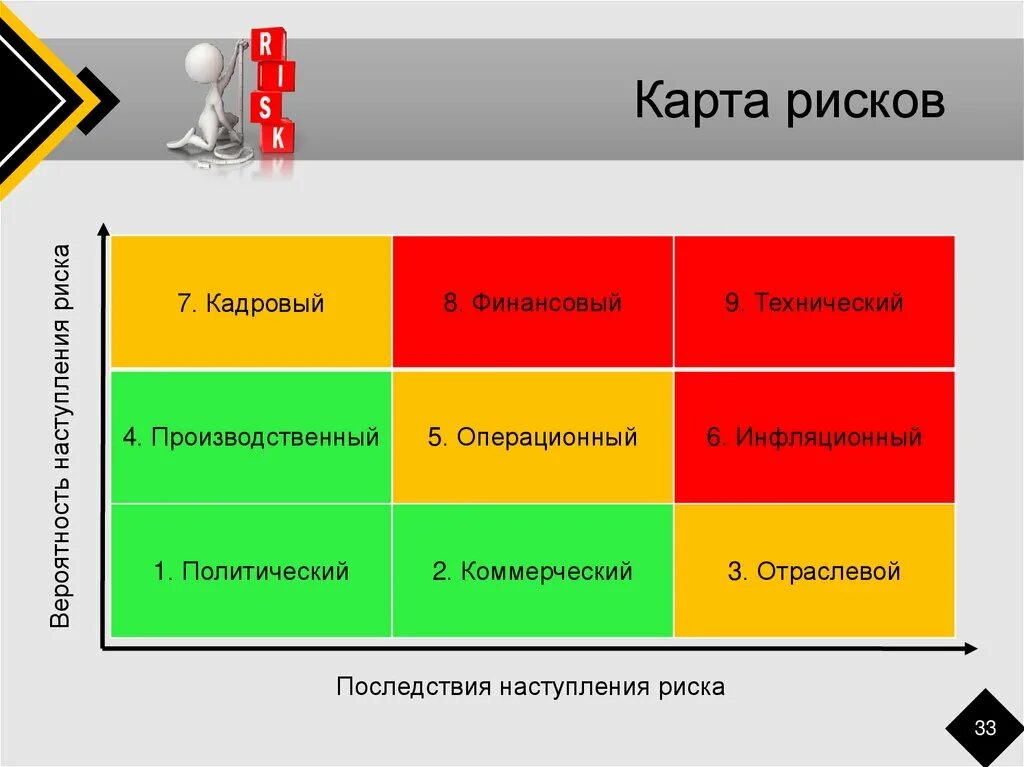 RISK

Карта рисков

Вероятность наступления риска

| 7. Кадровый | 8. Финансовый | 9. Технический |
|---|---|---|
| 4. Производственный | 5. Операционный | 6. Инфляционный |
| 1. Политический | 2. Коммерческий | 3. Отраслевой |

Последствия наступления риска

33